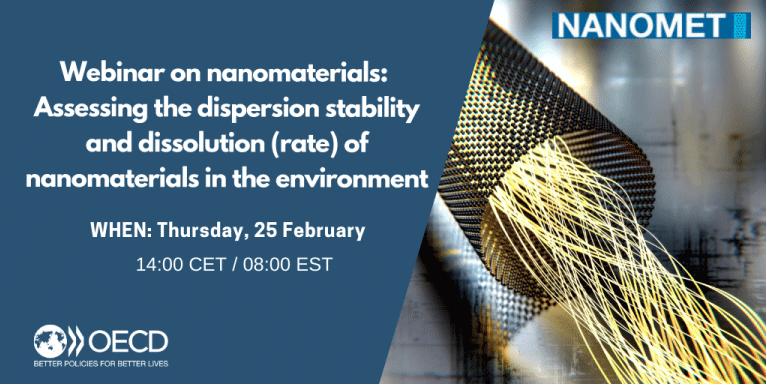 NANOMET

Webinar on nanomaterials: Assessing the dispersion stability and dissolution (rate) of nanomaterials in the environment

WHEN: Thursday, 25 February

14:00 CET / 08:00 EST

OECD
BETTER POLICIES FOR BETTER LIVES